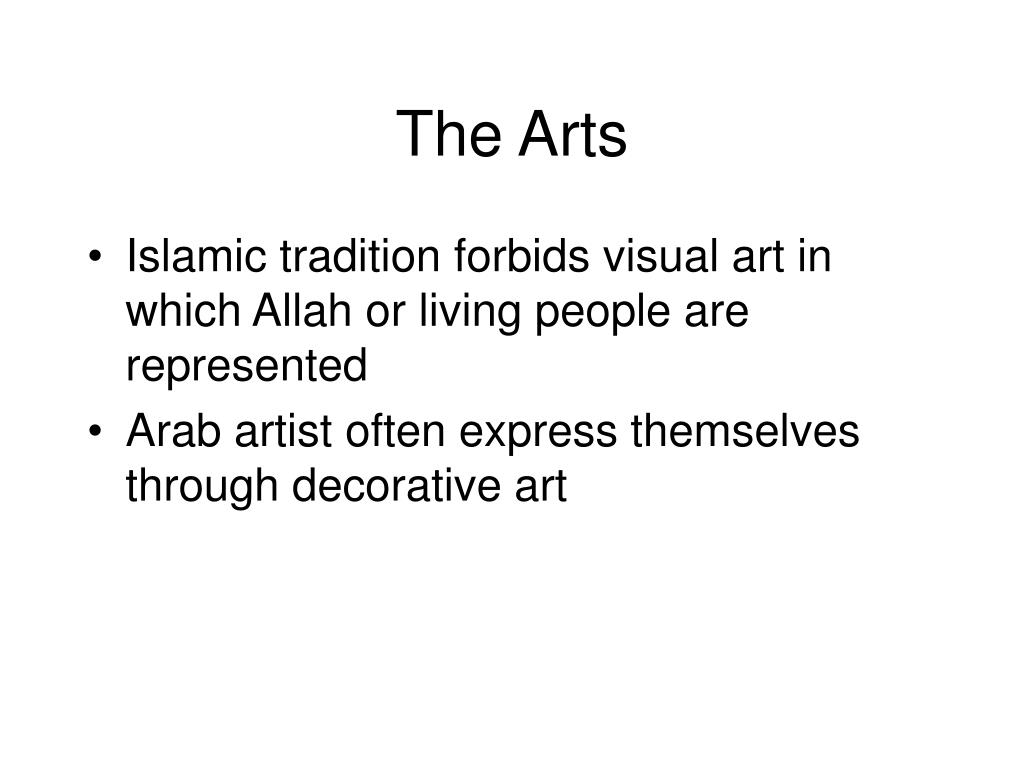 The Arts

• Islamic tradition forbids visual art in which Allah or living people are represented
• Arab artist often express themselves through decorative art